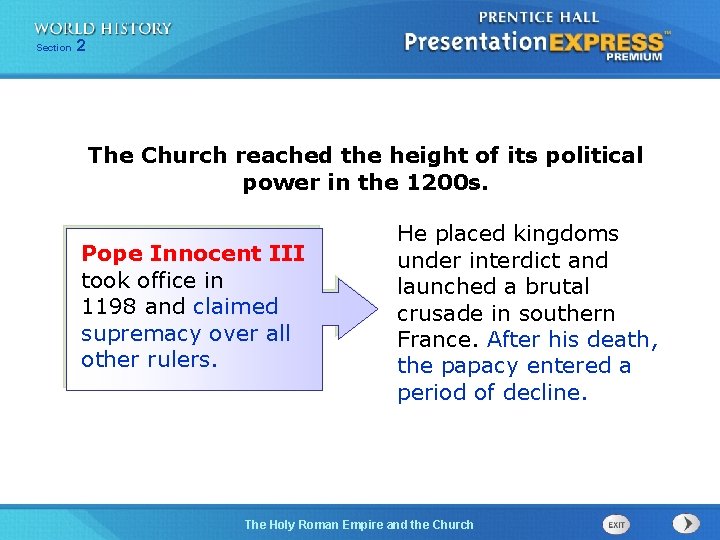 WORLD HISTORY
Section 2

PRENTICE HALL
PresentationEXPRESS™
PREMIUM

The Church reached the height of its political power in the 1200s.

Pope Innocent III took office in 1198 and claimed supremacy over all other rulers.

He placed kingdoms under interdict and launched a brutal crusade in southern France. After his death, the papacy entered a period of decline.

The Holy Roman Empire and the Church

EXIT